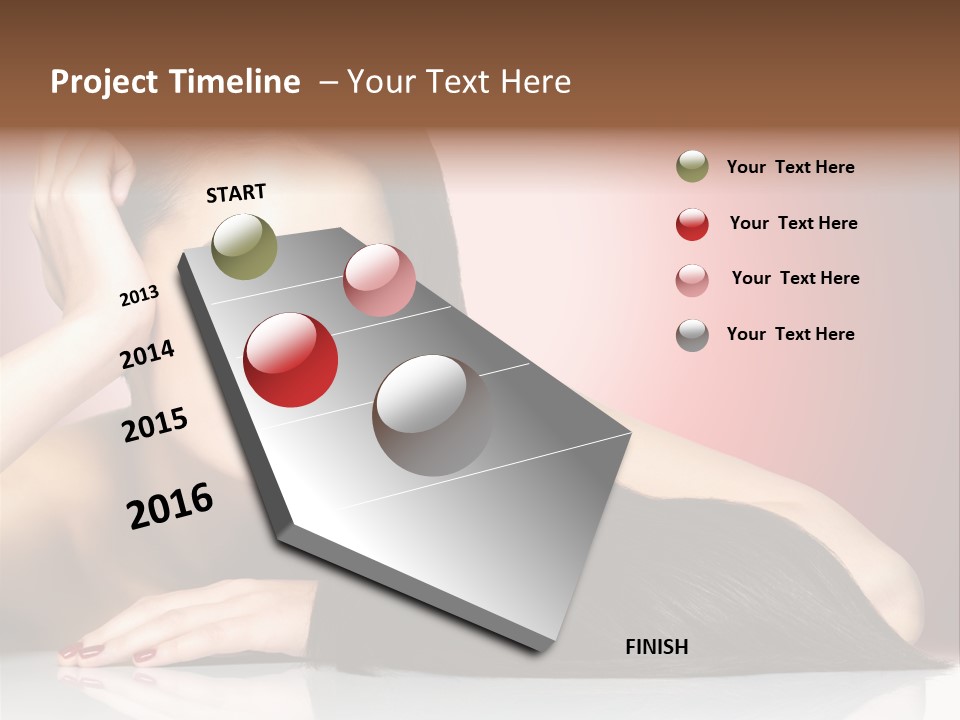 Project Timeline – Your Text Here

START

2013

2014

2015

2016

FINISH

Your Text Here

Your Text Here

Your Text Here

Your Text Here